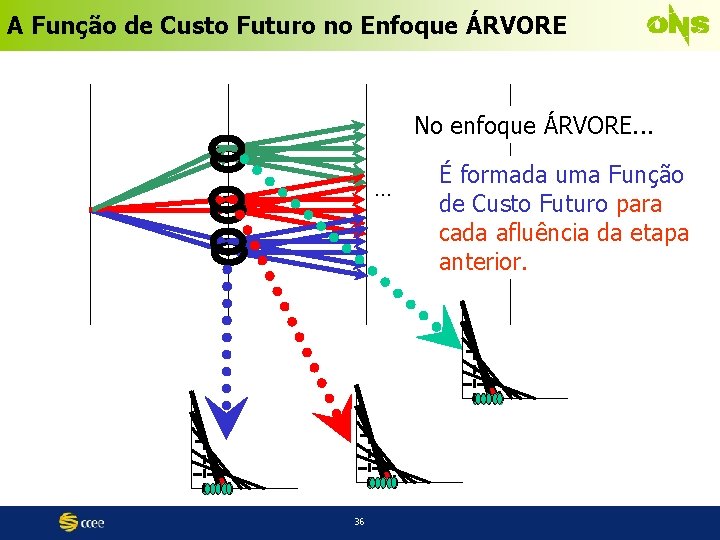 A Função de Custo Futuro no Enfoque ÁRVORE

ONS

No enfoque ÁRVORE...

...

É formada uma Função de Custo Futuro para cada afluência da etapa anterior.

ccee

36